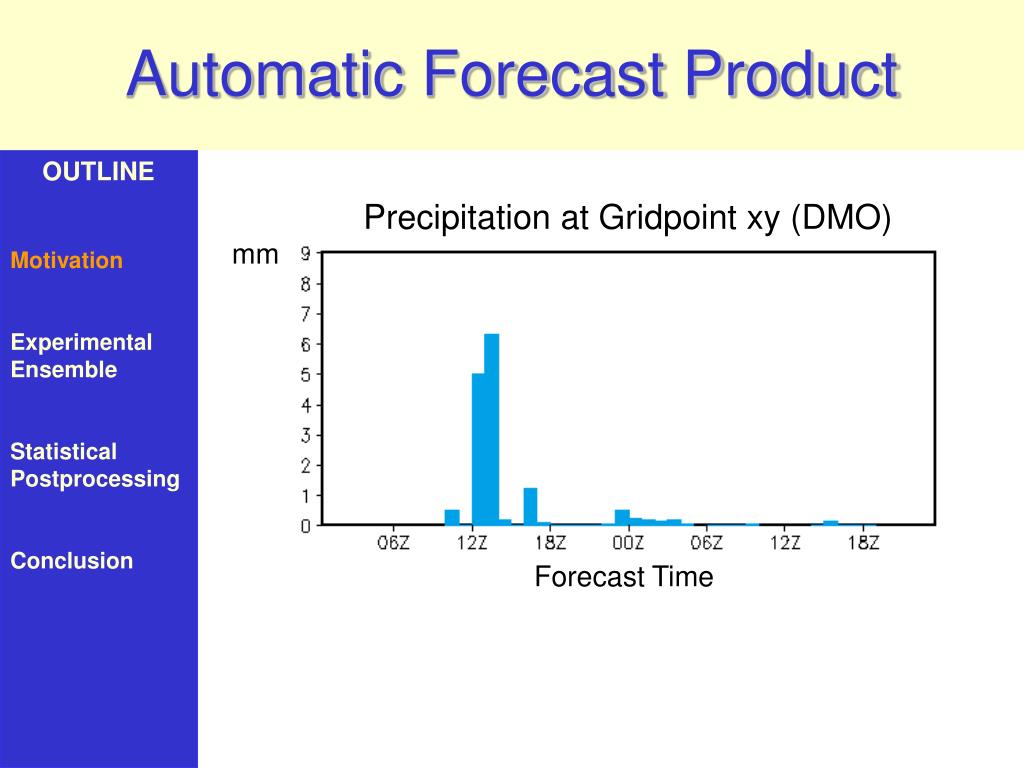 Automatic Forecast Product

OUTLINE

Motivation

Experimental Ensemble

Statistical Postprocessing

Conclusion

Precipitation at Gridpoint xy (DMO)

mm

9
8
7
6
5
4
3
2
1
0

06Z 12Z 18Z 00Z 06Z 12Z 18Z

Forecast Time